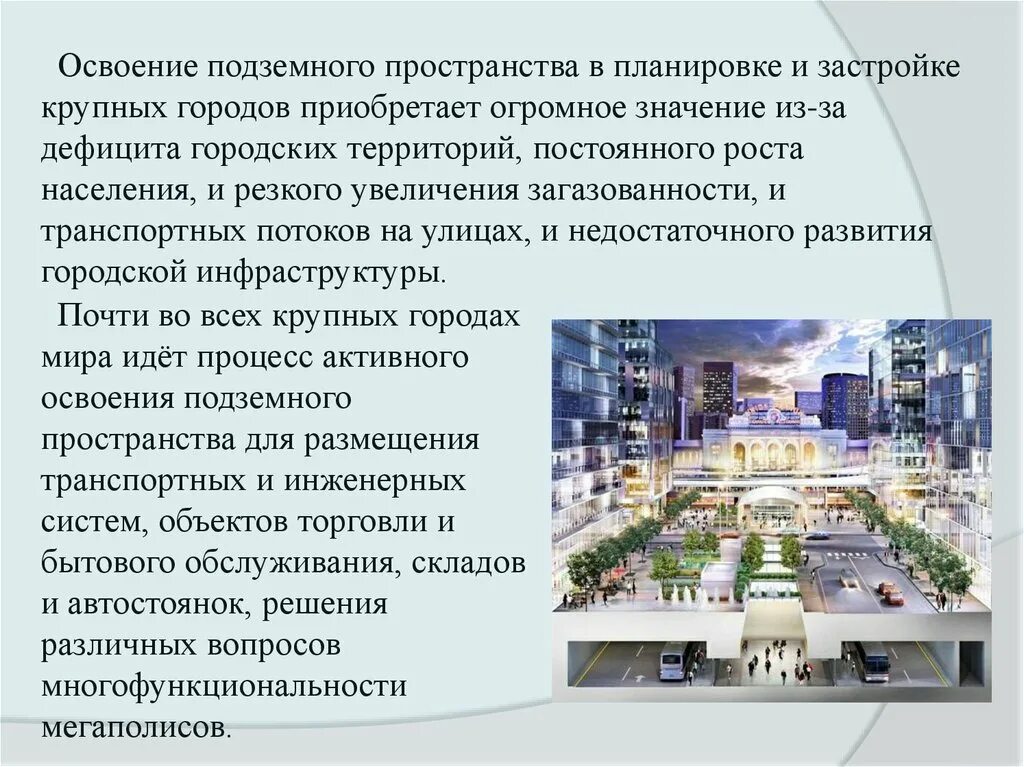 Освоение подземного пространства в планировке и застройке крупных городов приобретает огромное значение из-за дефицита городских территорий, постоянного роста населения, и резкого увеличения загазованности, и транспортных потоков на улицах, и недостаточного развития городской инфраструктуры.

Почти во всех крупных городах мира идёт процесс активного освоения подземного пространства для размещения транспортных и инженерных систем, объектов торговли и бытового обслуживания, складов и автостоянок, решения различных вопросов многофункциональности мегаполисов.